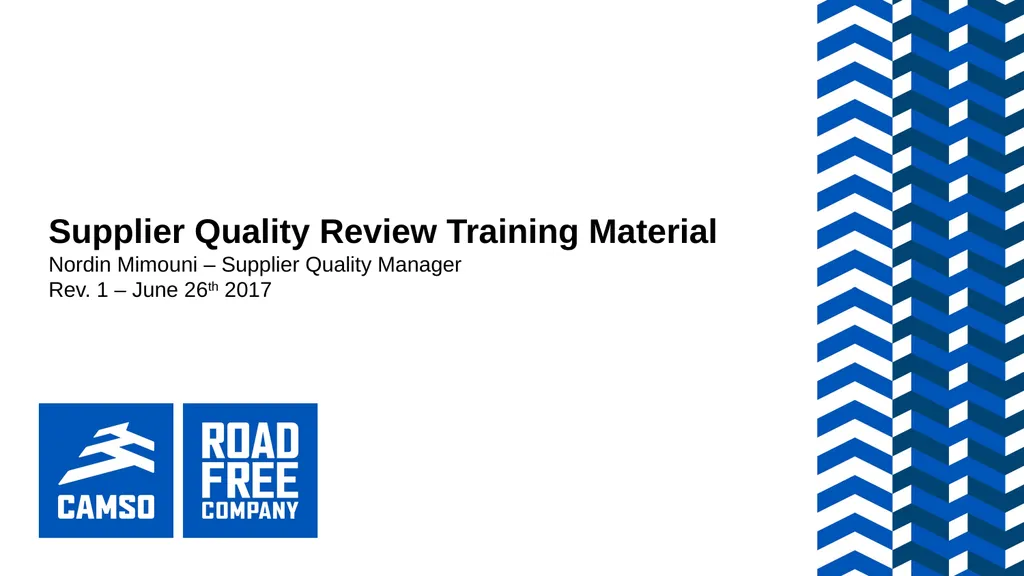 Supplier Quality Review Training Material
Nordin Mimouni – Supplier Quality Manager
Rev. 1 – June 26th 2017

CAMSO

ROAD FREE COMPANY